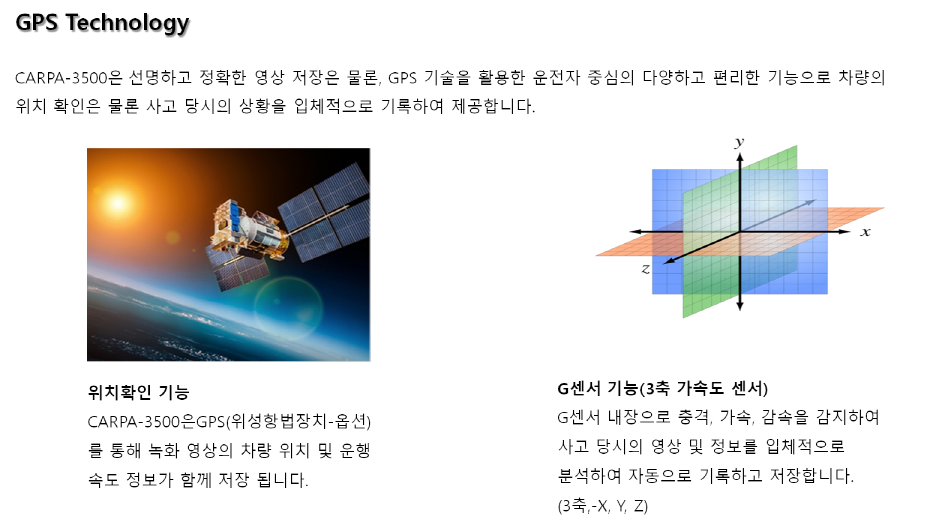 GPS Technology

CARPA-3500은 선명하고 정확한 영상 저장은 물론, GPS 기술을 활용한 운전자 중심의 다양하고 편리한 기능으로 차량의 위치 확인은 물론 사고 당시의 상황을 입체적으로 기록하여 제공합니다.

y

x

z

위치확인 기능

CARPA-3500은GPS(위성항법장치-옵션)를 통해 녹화 영상의 차량 위치 및 운행 속도 정보가 함께 저장 됩니다.

G센서 기능(3축 가속도 센서)

G센서 내장으로 충격, 가속, 감속을 감지하여 사고 당시의 영상 및 정보를 입체적으로 분석하여 자동으로 기록하고 저장합니다. (3축,-X, Y, Z)